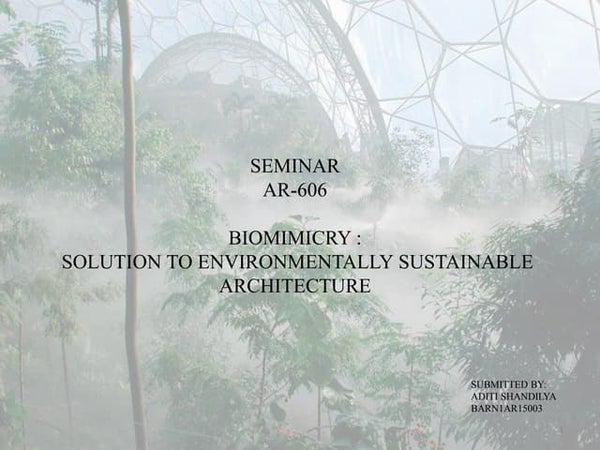 SEMINAR
AR-606

BIOMIMICRY :
SOLUTION TO ENVIRONMENTALLY SUSTAINABLE ARCHITECTURE

SUBMITTED BY:
ADITI SHANDILYA
BARN1AR15003